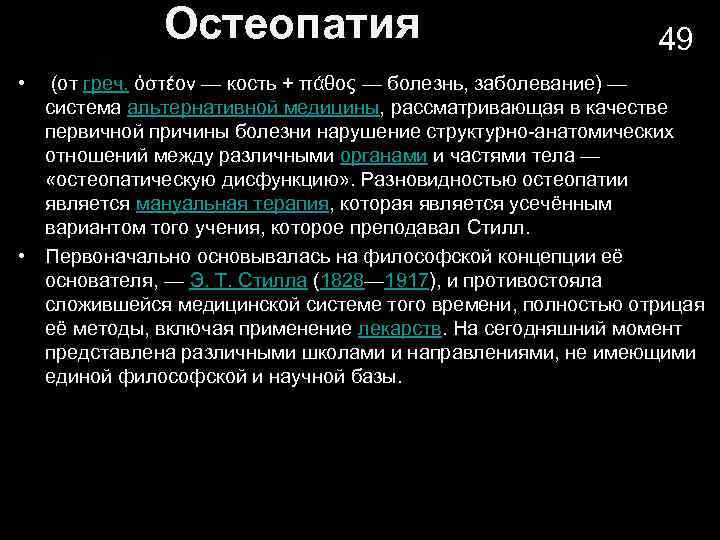 Остеопатия

49

• (от греч. ὀστέον — кость + πάθος — болезнь, заболевание) — система альтернативной медицины, рассматривающая в качестве первичной причины болезни нарушение структурно-анатомических отношений между различными органами и частями тела — «остеопатическую дисфункцию». Разновидностью остеопатии является мануальная терапия, которая является усечённым вариантом того учения, которое преподавал Стилл.

• Первоначально основывалась на философской концепции её основателя, — Э. Т. Стилла (1828—1917), и противостояла сложившейся медицинской системе того времени, полностью отрицая её методы, включая применение лекарств. На сегодняшний момент представлена различными школами и направлениями, не имеющими единой философской и научной базы.